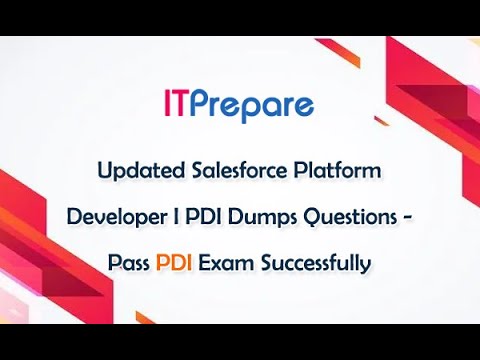 ITPrepare

Updated Salesforce Platform Developer I PDI Dumps Questions - Pass PDI Exam Successfully